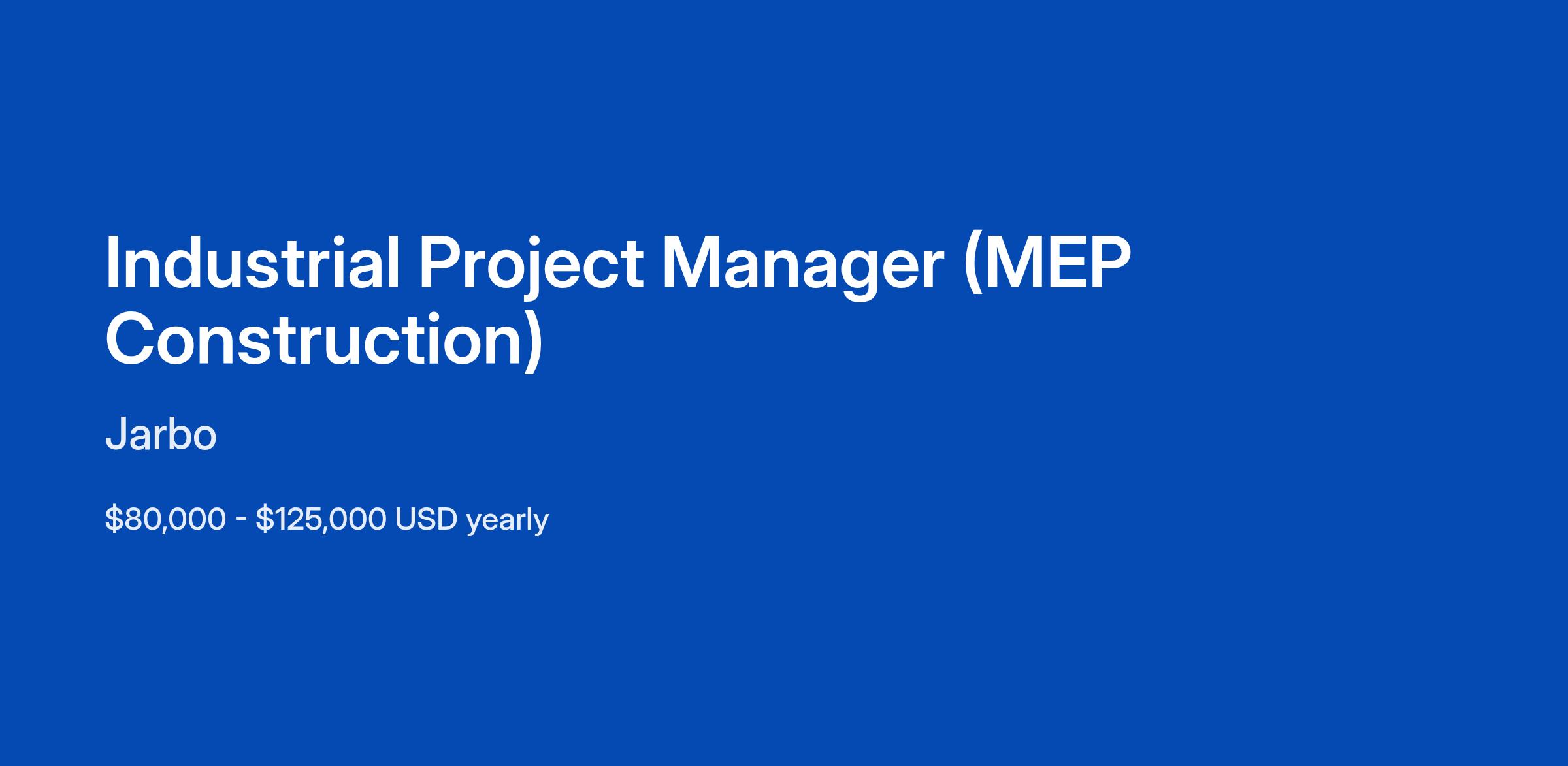 Industrial Project Manager (MEP Construction)

Jarbo

\$80,000 - \$125,000 USD yearly